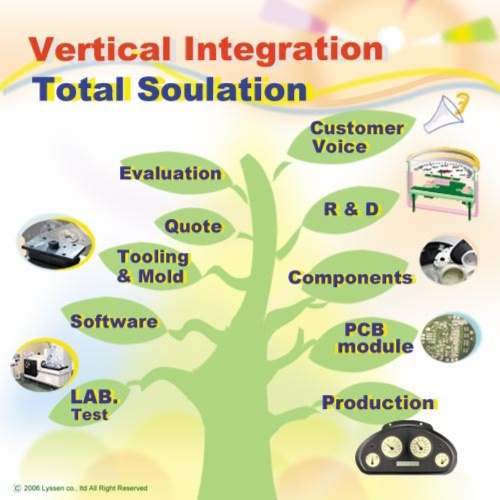 Vertical Integration
Total Soulation

Customer Voice

Evaluation

R & D

Quote

Tooling & Mold

Components

Software

PCB module

LAB. Test

Production

© 2006 Lyssen co., ltd All Right Reserved